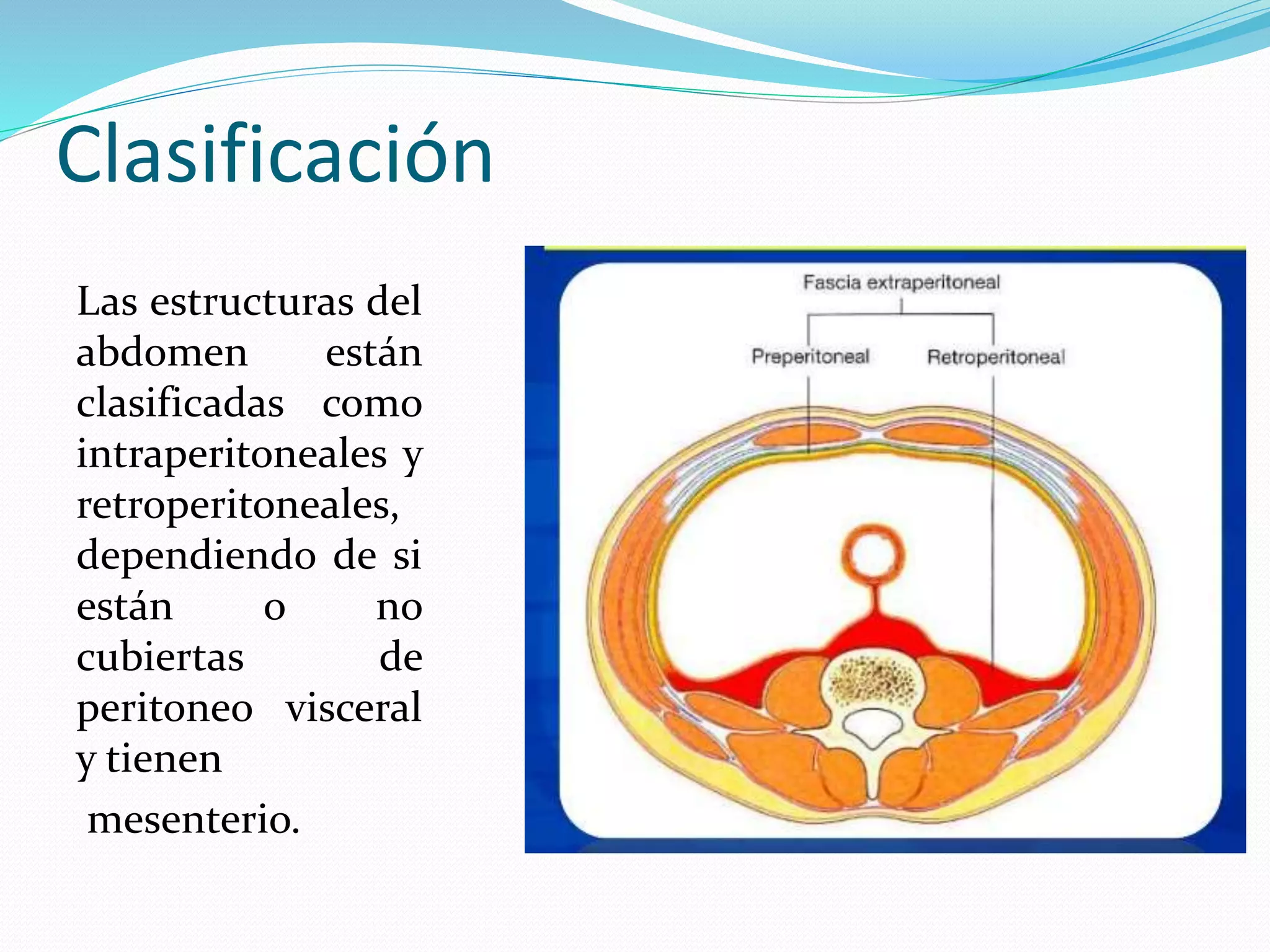 Clasificación

Las estructuras del abdomen están clasificadas como intraperitoneales y retroperitoneales, dependiendo de si están o no cubiertas de peritoneo visceral y tienen

mesenterio.

Fascia extraperitoneal

Preperitoneal

Retroperitoneal